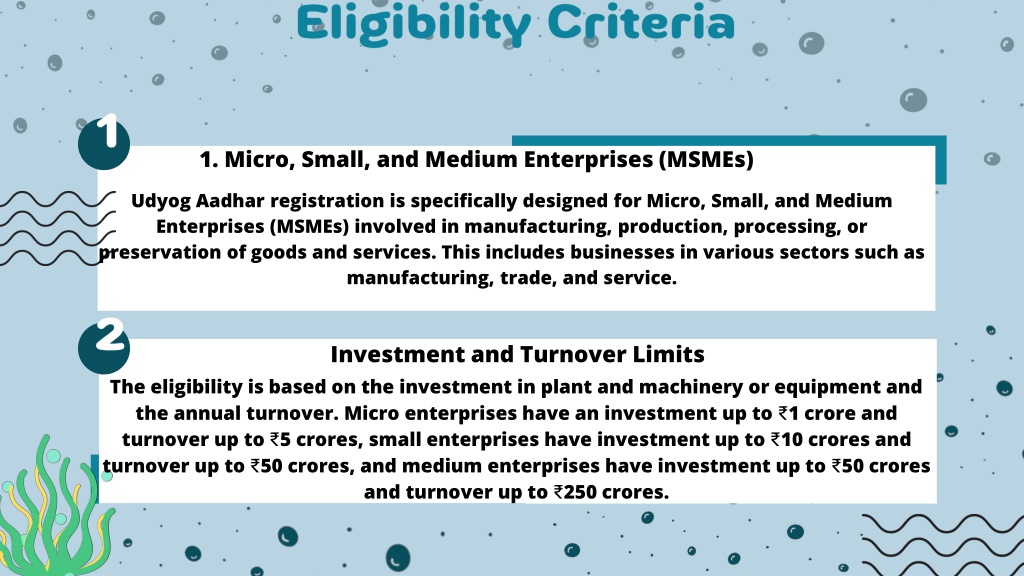 Eligibility Criteria

1

1. Micro, Small, and Medium Enterprises (MSMEs)

Udyog Aadhar registration is specifically designed for Micro, Small, and Medium Enterprises (MSMEs) involved in manufacturing, production, processing, or preservation of goods and services. This includes businesses in various sectors such as manufacturing, trade, and service.

2

Investment and Turnover Limits

The eligibility is based on the investment in plant and machinery or equipment and the annual turnover. Micro enterprises have an investment up to ₹1 crore and turnover up to ₹5 crores, small enterprises have investment up to ₹10 crores and turnover up to ₹50 crores, and medium enterprises have investment up to ₹50 crores and turnover up to ₹250 crores.